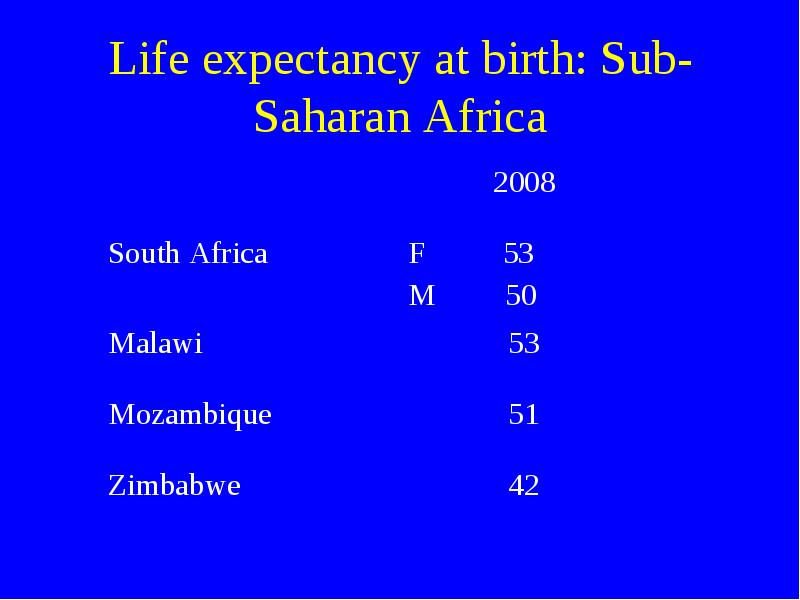 Life expectancy at birth: Sub-Saharan Africa

|  |  | 2008 |
|---|---|---|
| South Africa | F | 53 |
|  | M | 50 |
| Malawi |  | 53 |
| Mozambique |  | 51 |
| Zimbabwe |  | 42 |